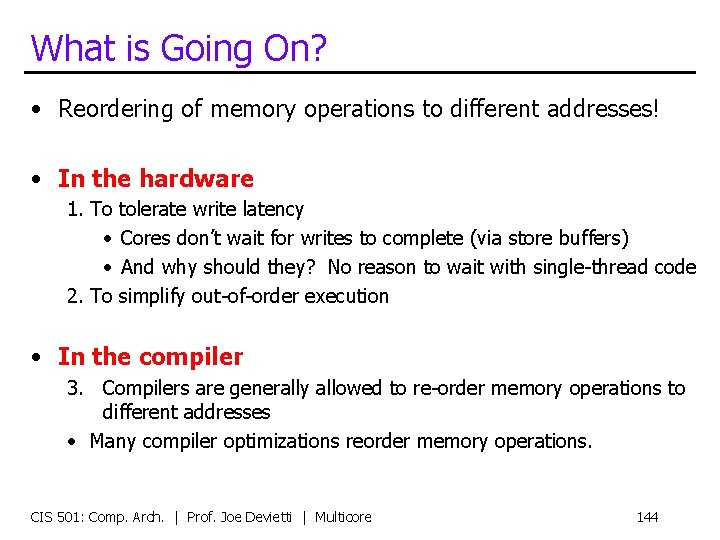 What is Going On?

• Reordering of memory operations to different addresses!

• In the hardware
1. To tolerate write latency
• Cores don't wait for writes to complete (via store buffers)
• And why should they? No reason to wait with single-thread code
2. To simplify out-of-order execution

• In the compiler
3. Compilers are generally allowed to re-order memory operations to different addresses
• Many compiler optimizations reorder memory operations.

CIS 501: Comp. Arch. | Prof. Joe Devietti | Multicore

144